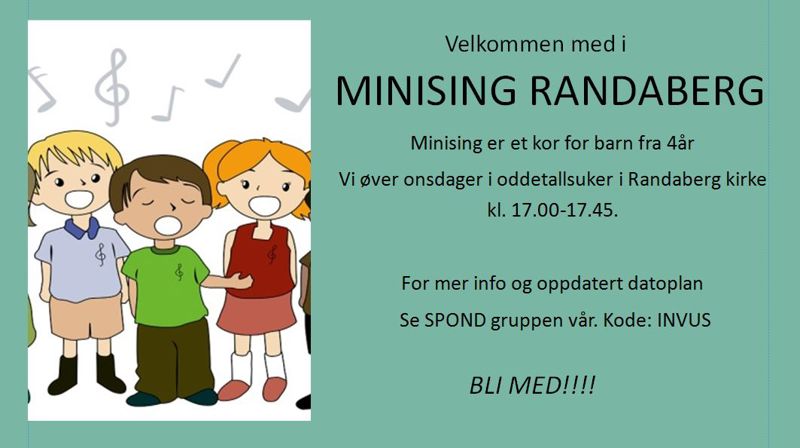 Velkommen med i

MINISING RANDABERG

Minising er et kor for barn fra 4år

Vi øver onsdager i oddetallsuker i Randaberg kirke kl. 17.00-17.45.

For mer info og oppdatert datoplan

Se SPOND gruppen vår. Kode: INVUS

BLI MED!!!!